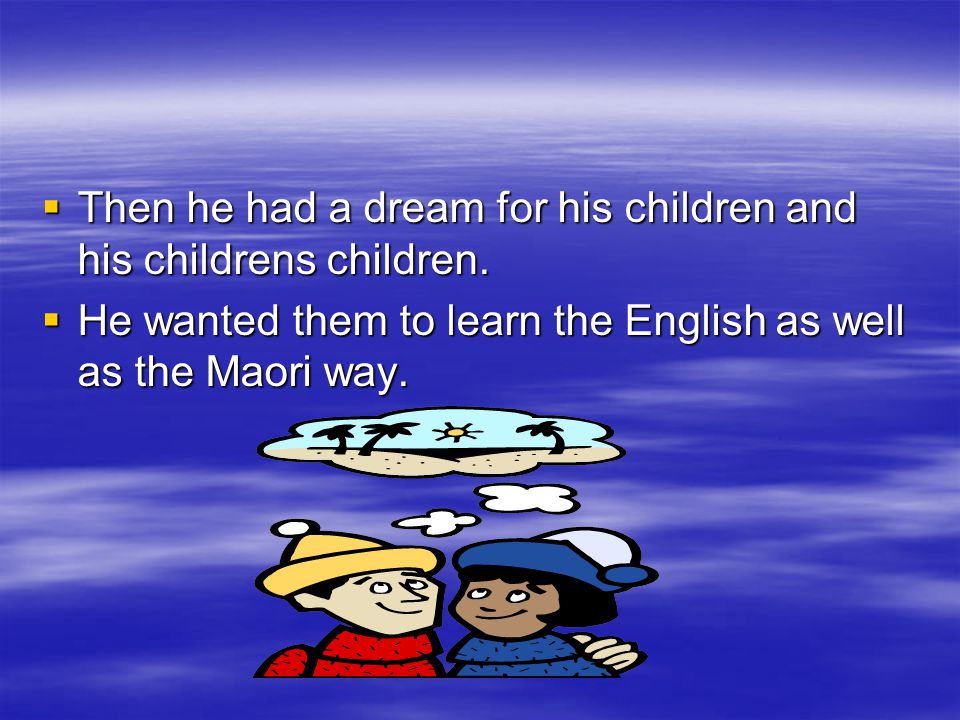 ▪ Then he had a dream for his children and his childrens children.

▪ He wanted them to learn the English as well as the Maori way.